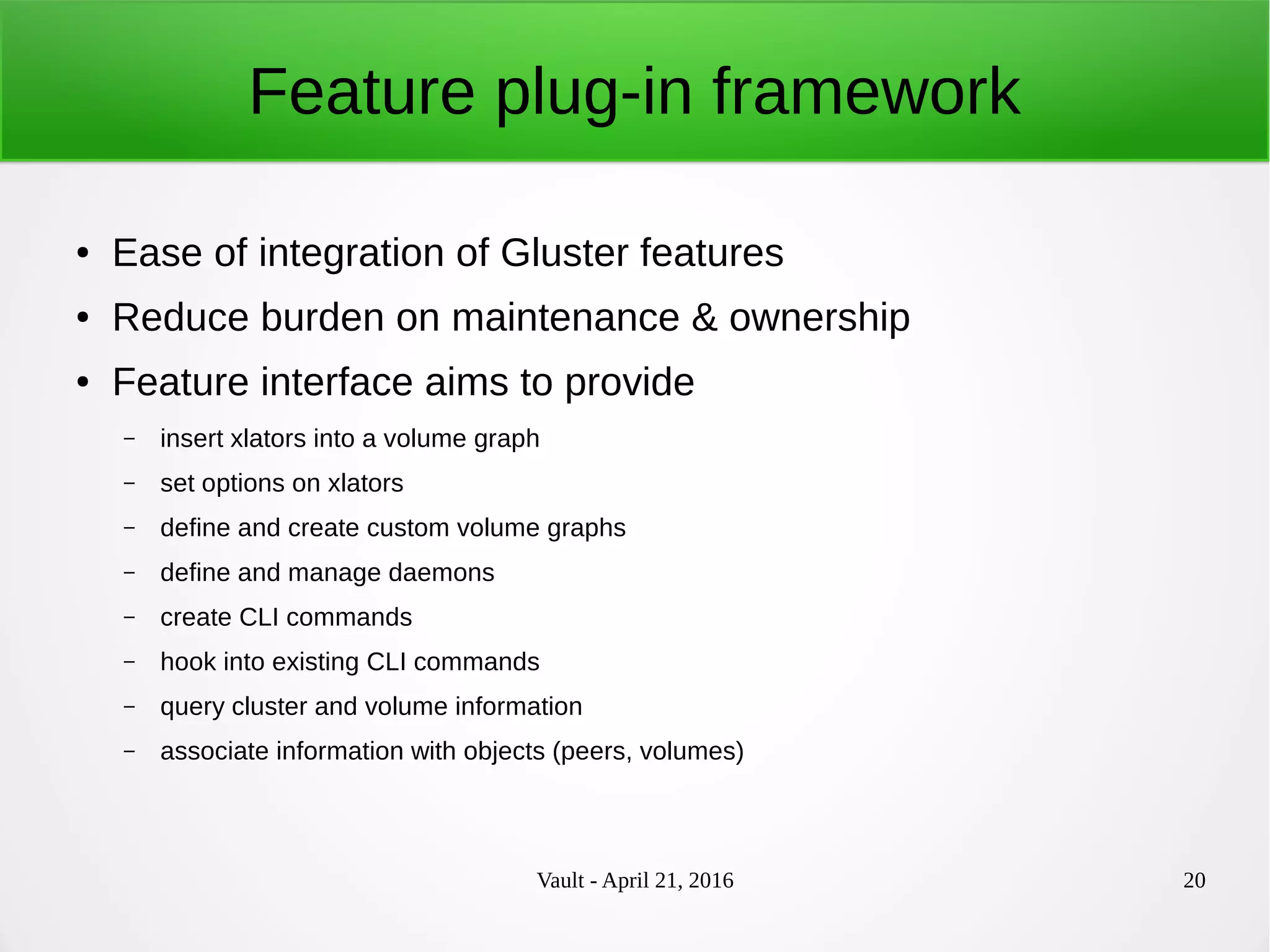 Feature plug-in framework

• Ease of integration of Gluster features
• Reduce burden on maintenance & ownership
• Feature interface aims to provide
– insert xlators into a volume graph
– set options on xlators
– define and create custom volume graphs
– define and manage daemons
– create CLI commands
– hook into existing CLI commands
– query cluster and volume information
– associate information with objects (peers, volumes)

Vault - April 21, 2016

20